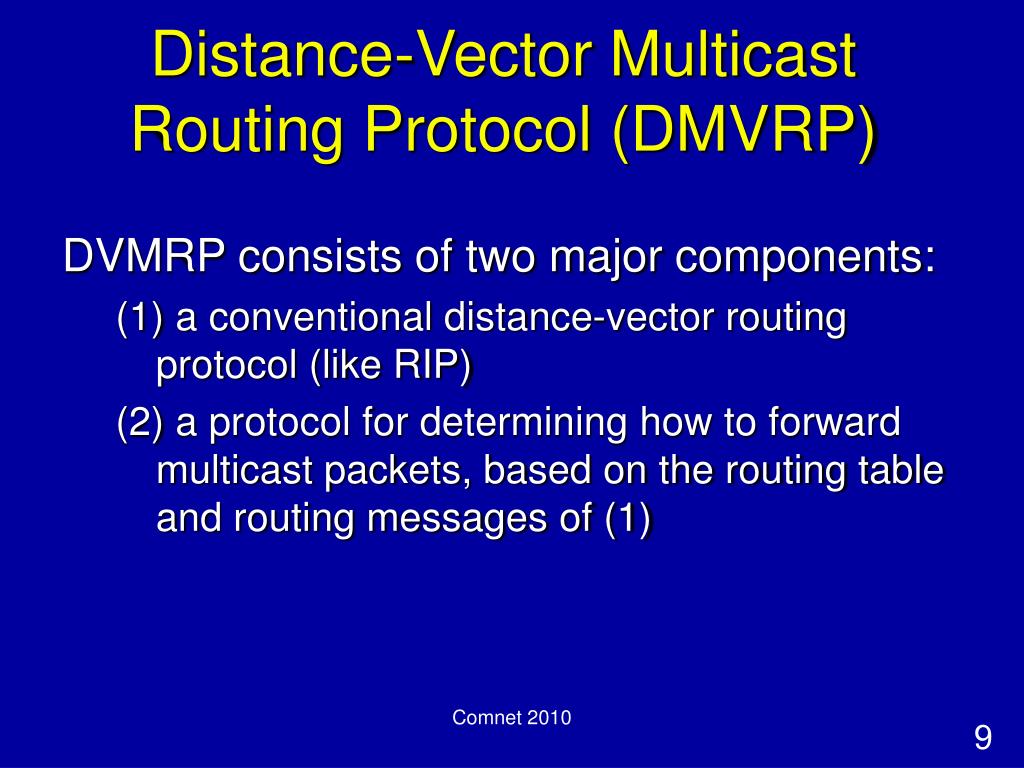 Distance-Vector Multicast Routing Protocol (DMVRP)

DVMRP consists of two major components:

(1) a conventional distance-vector routing protocol (like RIP)

(2) a protocol for determining how to forward multicast packets, based on the routing table and routing messages of (1)

Comnet 2010

9